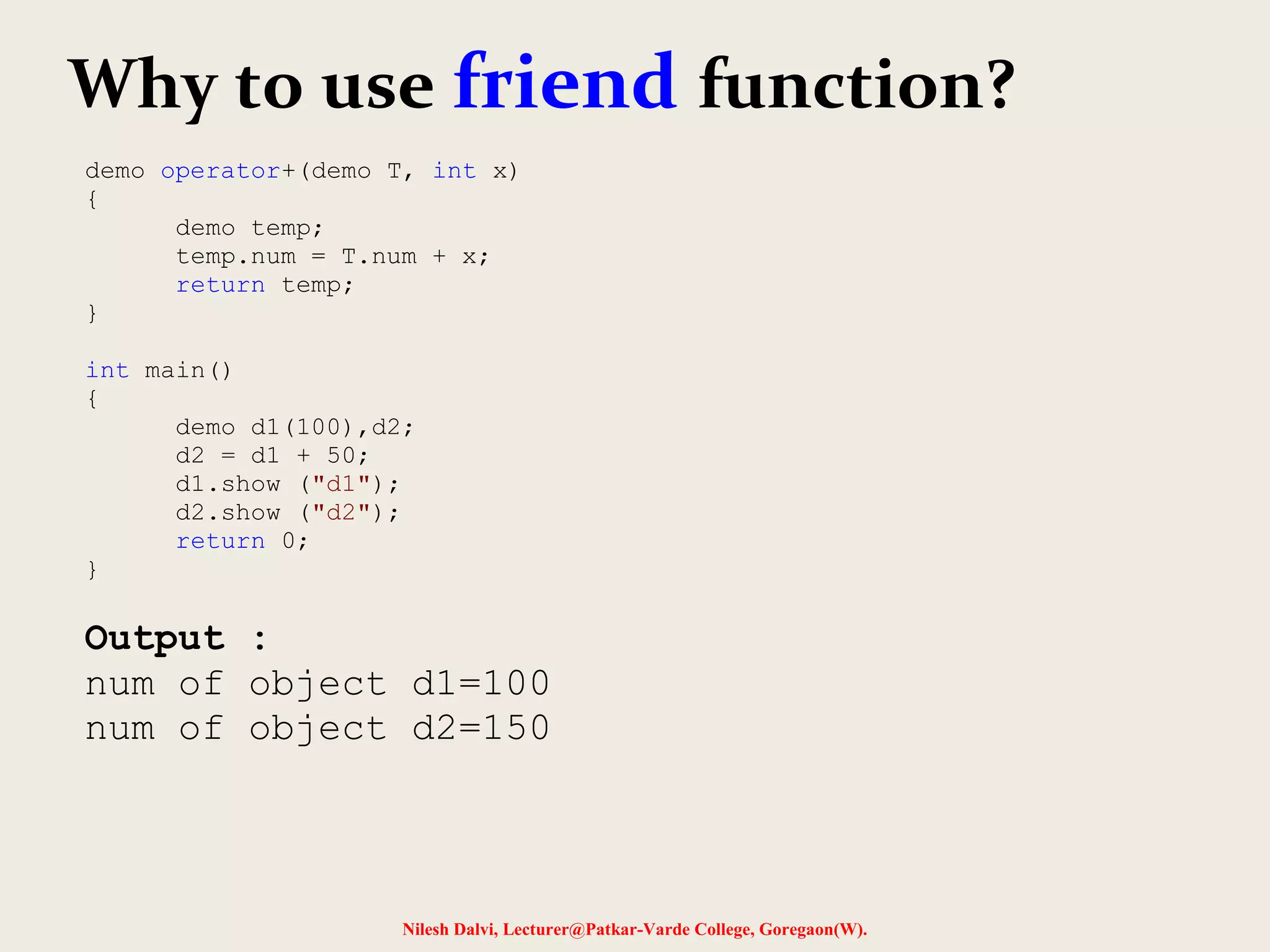 Why to use friend function?

demo operator+(demo T, int x)
{
demo temp;
temp.num = T.num + x;
return temp;
}

int main()
{
demo d1(100),d2;
d2 = d1 + 50;
d1.show ("d1");
d2.show ("d2");
return 0;
}

Output :
num of object d1=100
num of object d2=150

Nilesh Dalvi, Lecturer@Patkar-Varde College, Goregaon(W).